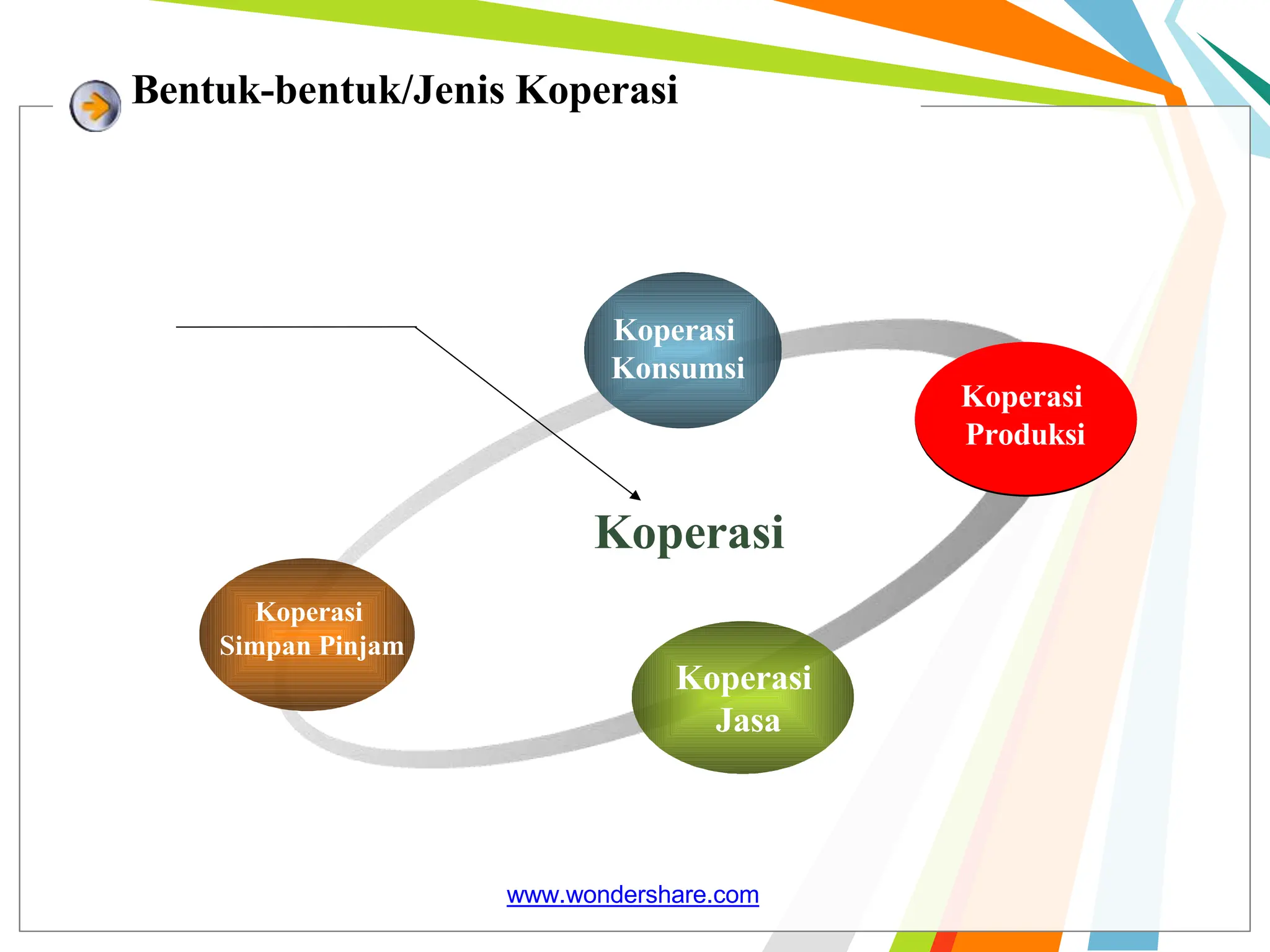 Bentuk-bentuk/Jenis Koperasi

Koperasi Konsumsi

Koperasi Produksi

Koperasi

Koperasi Simpan Pinjam

Koperasi Jasa

www.wondershare.com